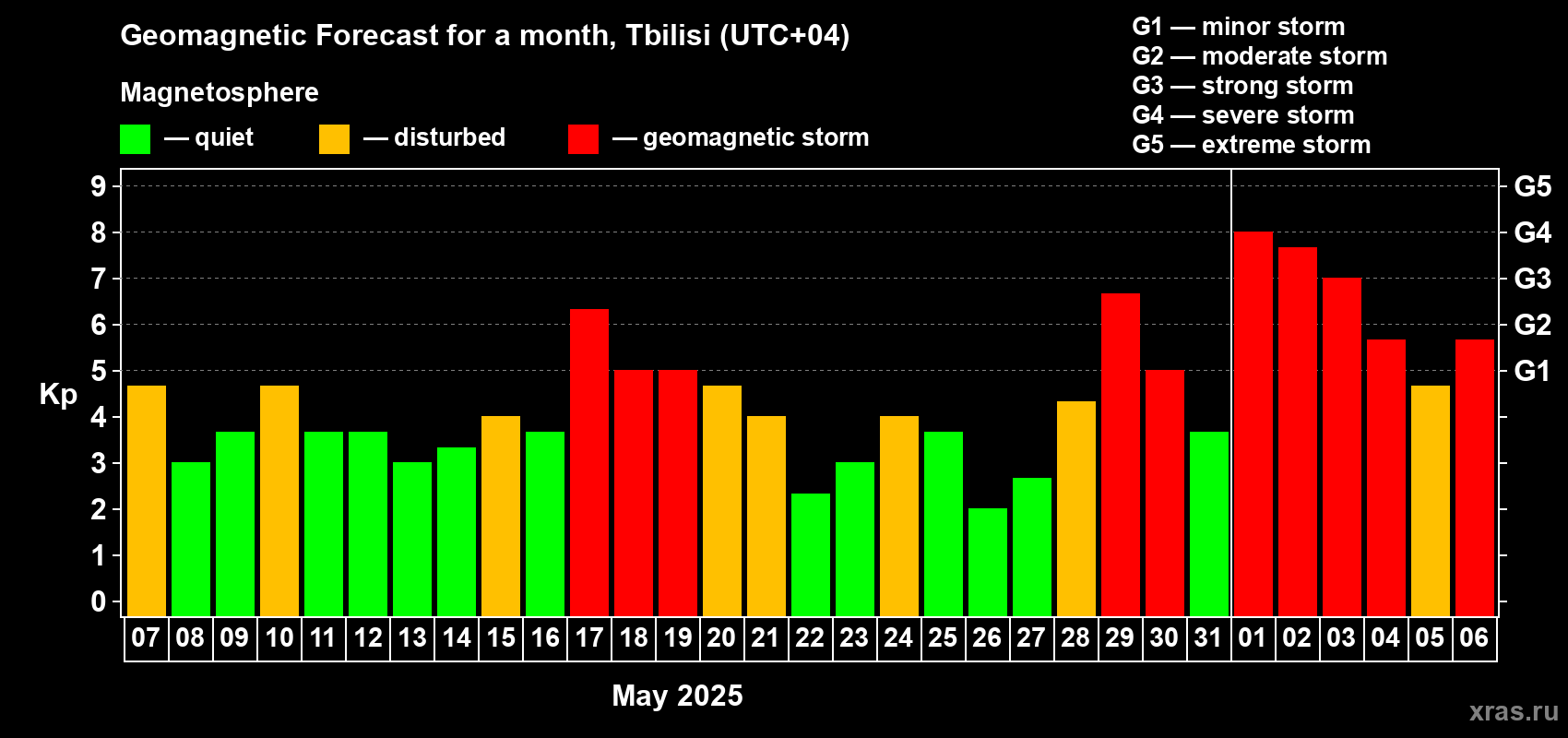 Geomagnetic Forecast for a month, Tbilisi (UTC+04)

Magnetosphere

— quiet — disturbed — geomagnetic storm

G1 — minor storm
G2 — moderate storm
G3 — strong storm
G4 — severe storm
G5 — extreme storm

Kp

9
8
7
6
5
4
3
2
1
0

G5
G4
G3
G2
G1

07 08 09 10 11 12 13 14 15 16 17 18 19 20 21 22 23 24 25 26 27 28 29 30 31 01 02 03 04 05 06

May 2025

xras.ru